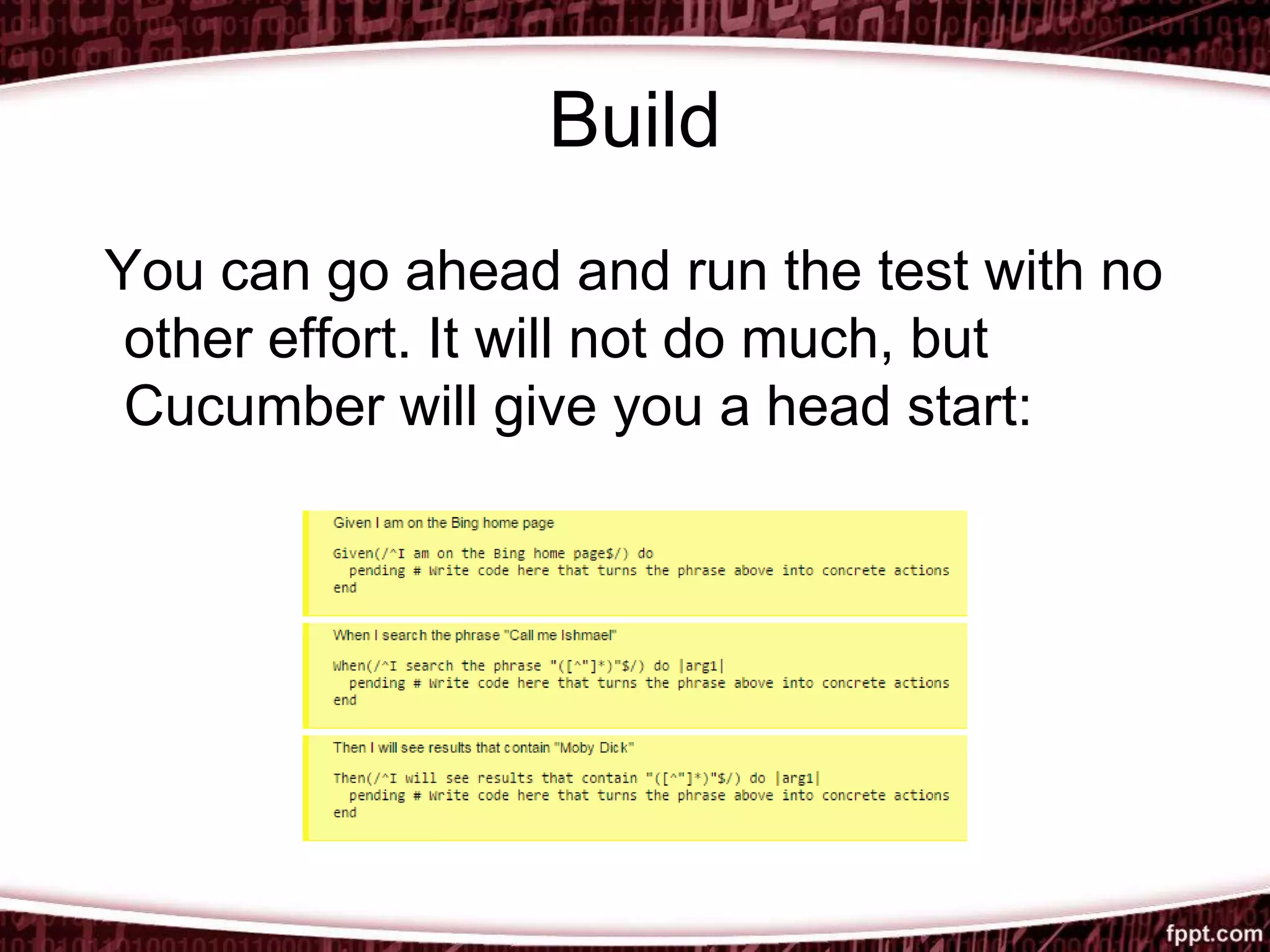 Build

You can go ahead and run the test with no other effort. It will not do much, but Cucumber will give you a head start:

Given I am on the Bing home page

Given(/^I am on the Bing home page$/) do
  pending # Write code here that turns the phrase above into concrete actions
end

When I search the phrase "Call me Ishmael"

When(/^I search the phrase "([^"]*)"$/) do |arg1|
  pending # Write code here that turns the phrase above into concrete actions
end

Then I will see results that contain "Moby Dick"

Then(/^I will see results that contain "([^"]*)"$/) do |arg1|
  pending # Write code here that turns the phrase above into concrete actions
end

fppt.com